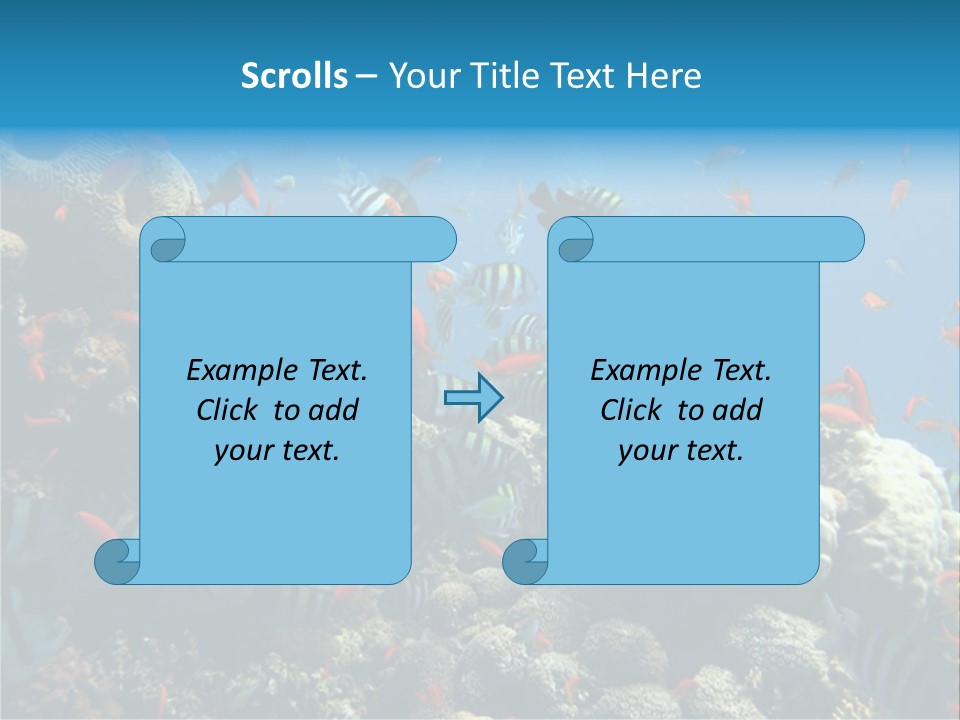 Scrolls – Your Title Text Here

Example Text. Click to add your text.

Example Text. Click to add your text.